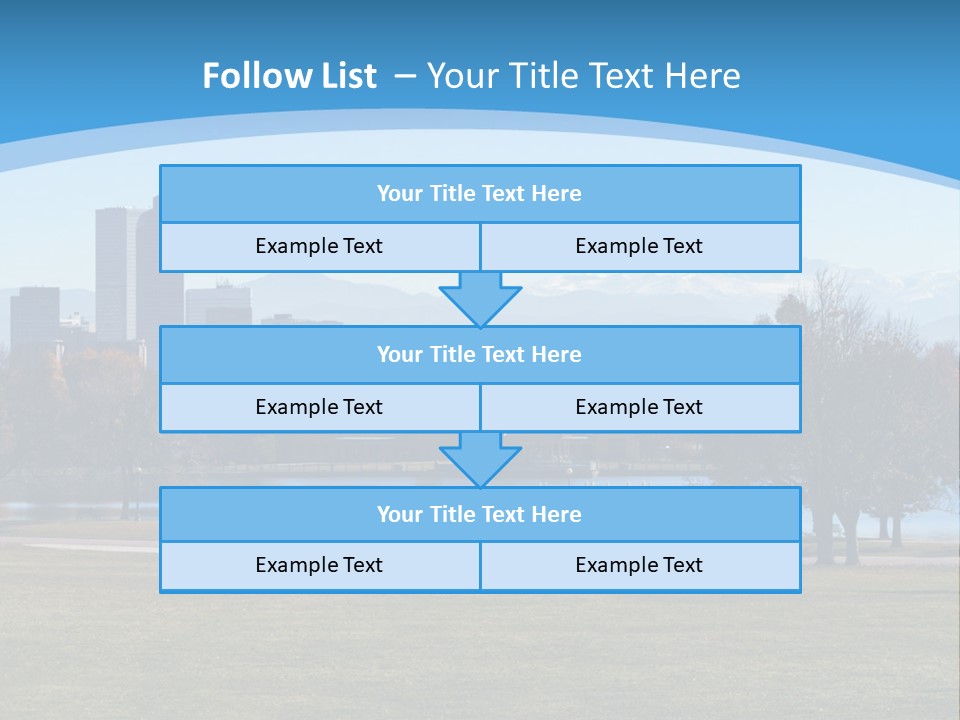 Follow List – Your Title Text Here

Your Title Text Here

Example Text

Example Text

Your Title Text Here

Example Text

Example Text

Your Title Text Here

Example Text

Example Text